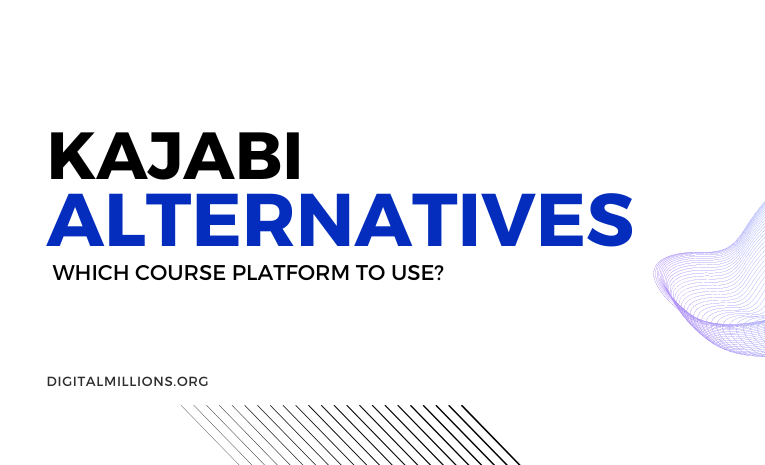 KAJABI
ALTERNATIVES
WHICH COURSE PLATFORM TO USE?

DIGITALMILLIONS.ORG